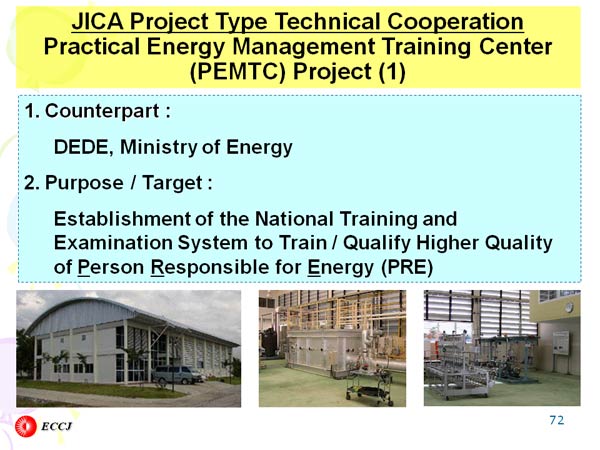 JICA Project Type Technical Cooperation
Practical Energy Management Training Center (PEMTC) Project (1)

1. Counterpart :

DEDE, Ministry of Energy

2. Purpose / Target :

Establishment of the National Training and Examination System to Train / Qualify Higher Quality of Person Responsible for Energy (PRE)

ECCJ

72